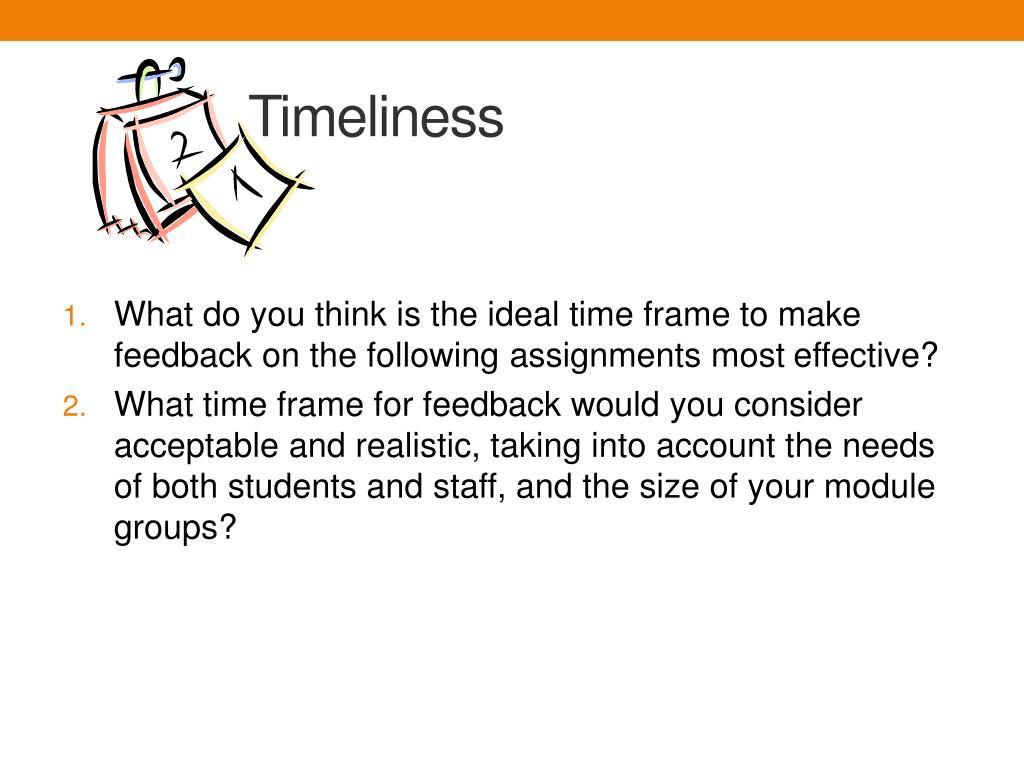 2
1
Timeliness

1. What do you think is the ideal time frame to make feedback on the following assignments most effective?
2. What time frame for feedback would you consider acceptable and realistic, taking into account the needs of both students and staff, and the size of your module groups?